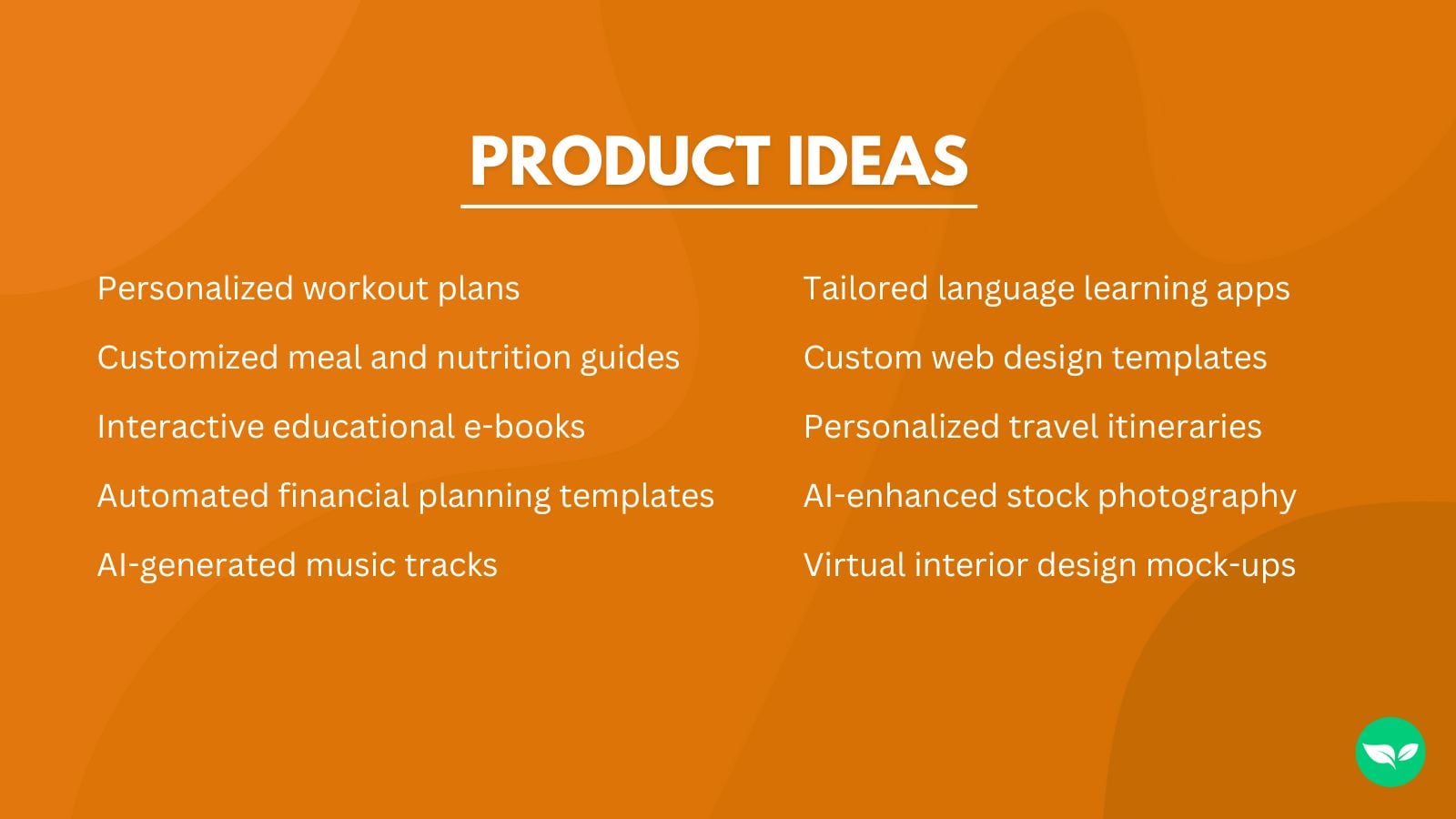 PRODUCT IDEAS

Personalized workout plans

Customized meal and nutrition guides

Interactive educational e-books

Automated financial planning templates

AI-generated music tracks

Tailored language learning apps

Custom web design templates

Personalized travel itineraries

AI-enhanced stock photography

Virtual interior design mock-ups